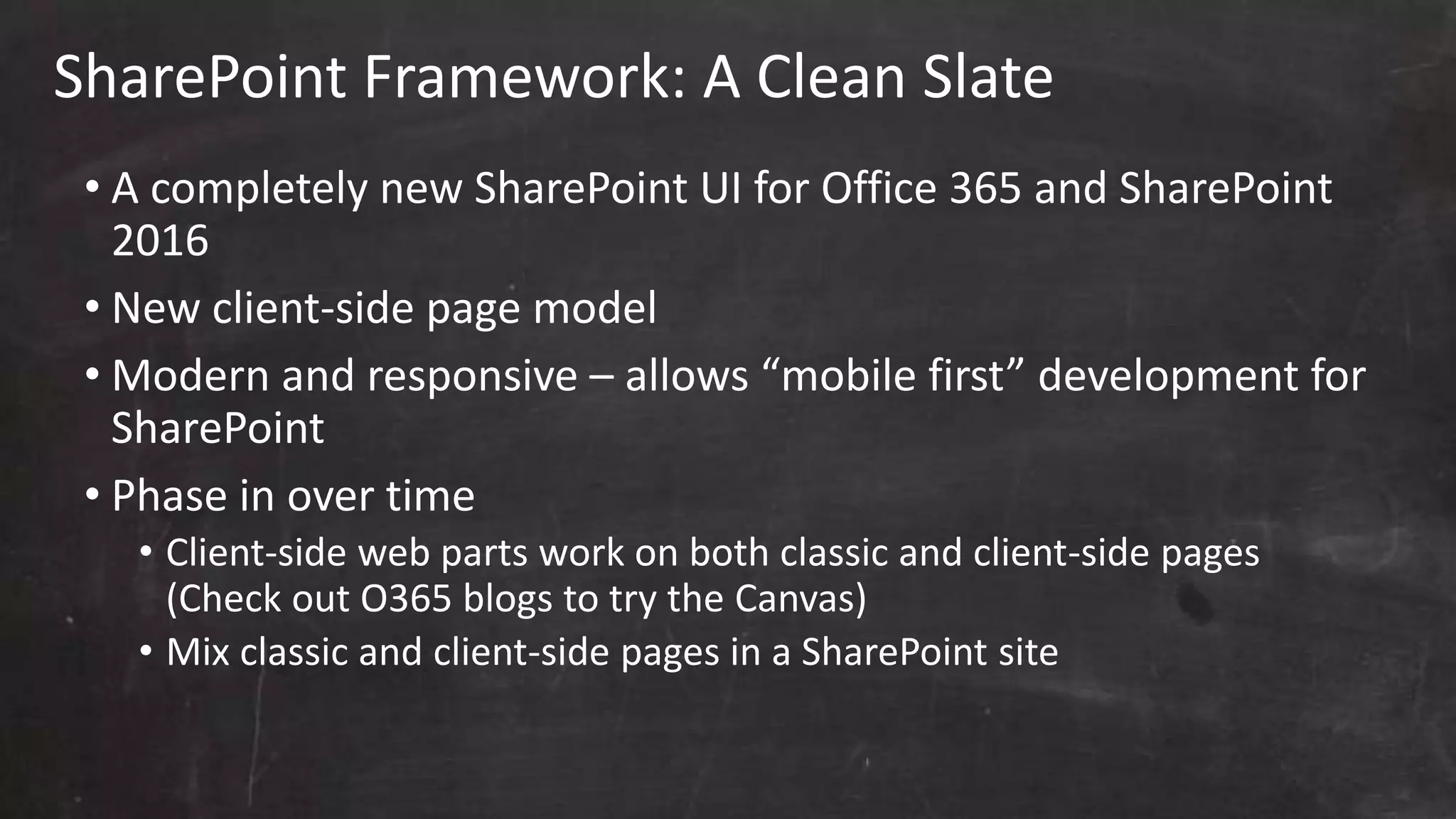 SharePoint Framework: A Clean Slate

• A completely new SharePoint UI for Office 365 and SharePoint 2016

• New client-side page model

• Modern and responsive – allows “mobile first” development for SharePoint

• Phase in over time

  • Client-side web parts work on both classic and client-side pages (Check out O365 blogs to try the Canvas)

  • Mix classic and client-side pages in a SharePoint site